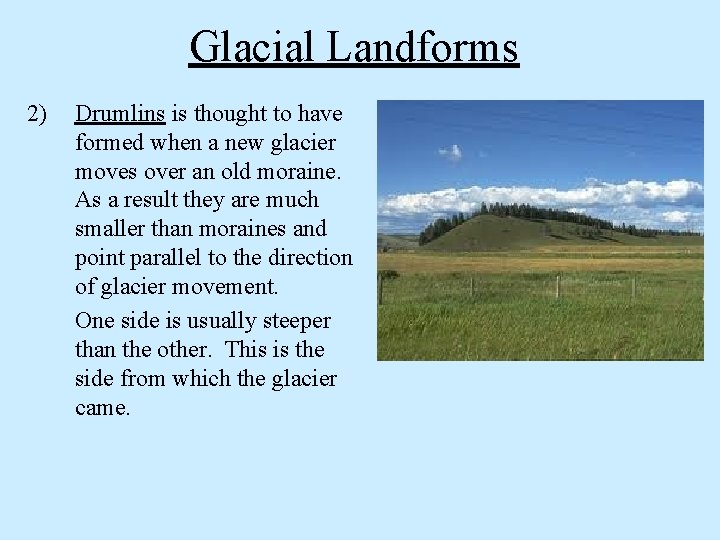 Glacial Landforms

2) Drumlins is thought to have formed when a new glacier moves over an old moraine. As a result they are much smaller than moraines and point parallel to the direction of glacier movement.

One side is usually steeper than the other. This is the side from which the glacier came.